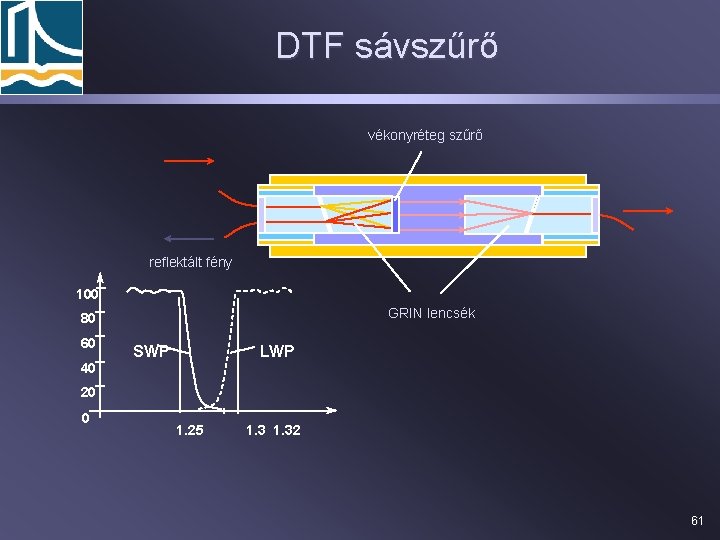 DTF sávszűrő

vékonyréteg szűrő

reflektált fény

GRIN lencsék

100
80
60
40
20
0

SWP
LWP

1.25
1.3
1.32

61